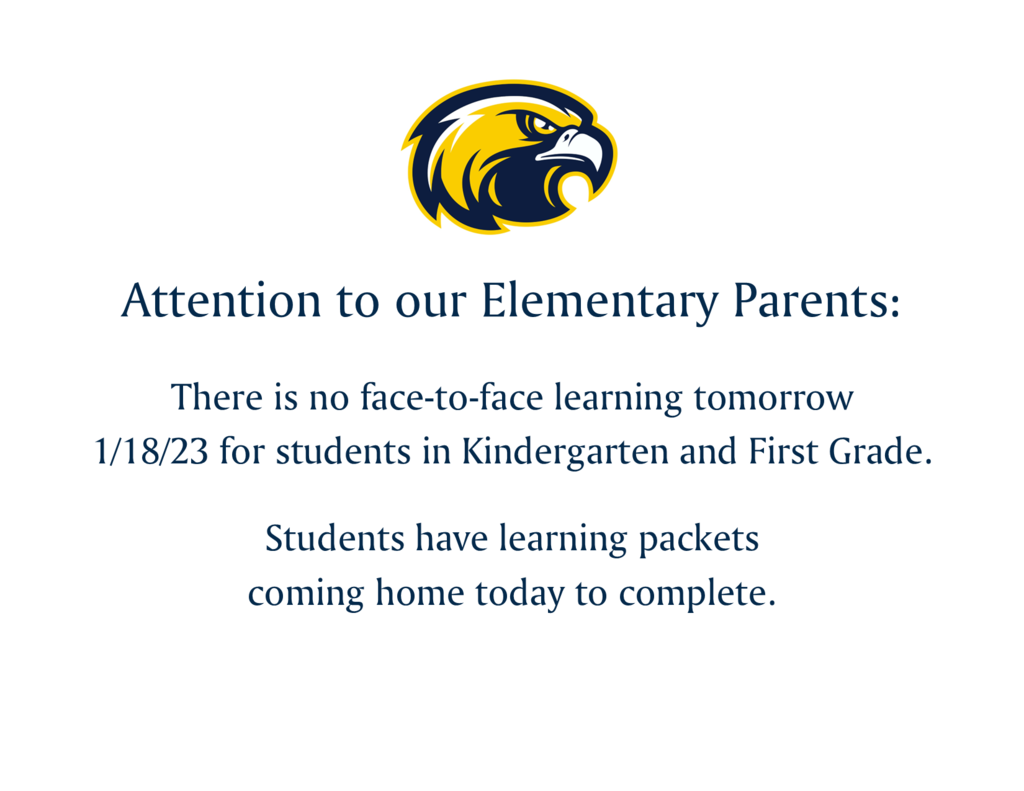 Attention to our Elementary Parents:

There is no face-to-face learning tomorrow 1/18/23 for students in Kindergarten and First Grade.

Students have learning packets coming home today to complete.